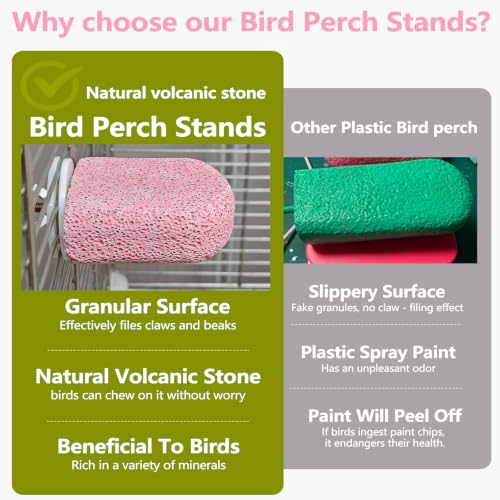 Why choose our Bird Perch Stands?

Natural volcanic stone

Bird Perch Stands

Granular Surface
Effectively files claws and beaks

Natural Volcanic Stone
birds can chew on it without worry

Beneficial To Birds
Rich in a variety of minerals

Other Plastic Bird perch

Slippery Surface
Fake granules, no claw - filing effect

Plastic Spray Paint
Has an unpleasant odor

Paint Will Peel Off
If birds ingest paint chips, it endangers their health.